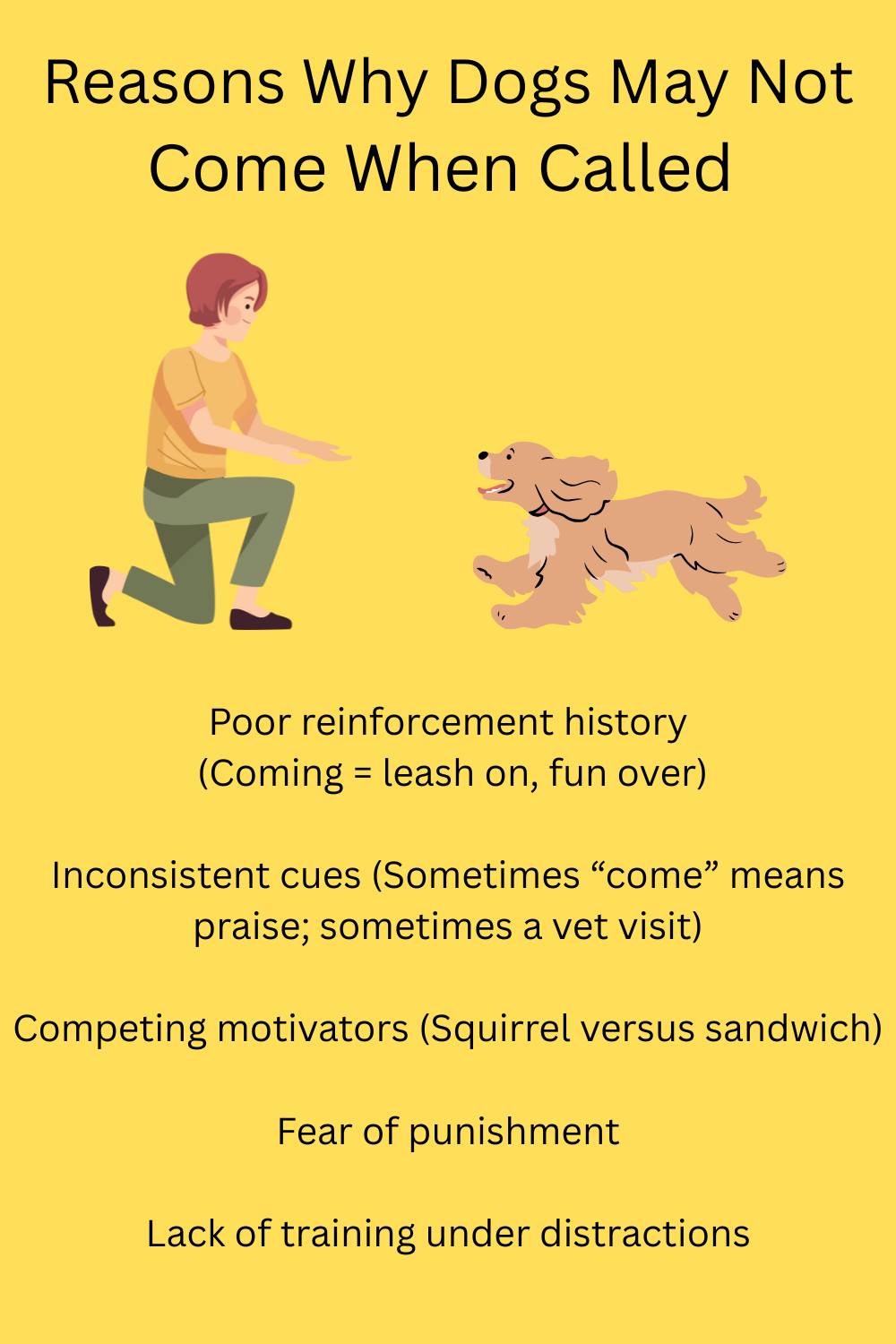 Reasons Why Dogs May Not Come When Called

Poor reinforcement history (Coming = leash on, fun over)

Inconsistent cues (Sometimes “come” means praise; sometimes a vet visit)

Competing motivators (Squirrel versus sandwich)

Fear of punishment

Lack of training under distractions